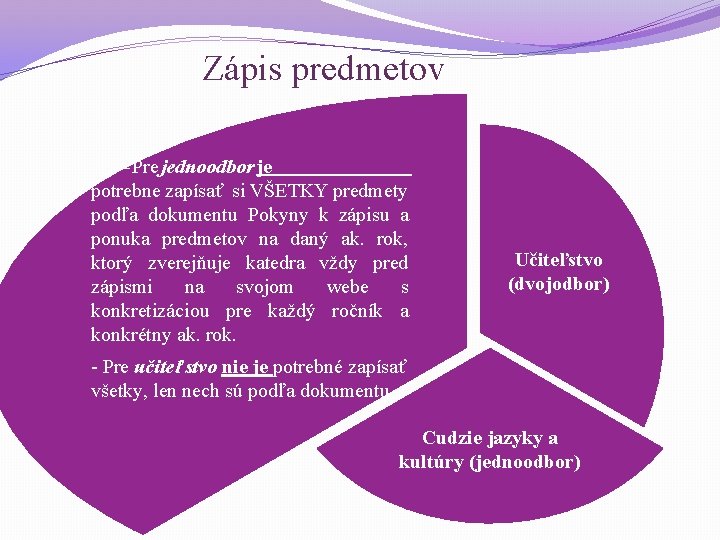 Zápis predmetov

-Pre jednoodbor je potrebne zapísať si VŠETKY predmety podľa dokumentu Pokyny k zápisu a ponuka predmetov na daný ak. rok, ktorý zverejňuje katedra vždy pred zápismi na svojom webe s konkretizáciou pre každý ročník a konkrétny ak. rok.

- Pre učiteľstvo nie je potrebné zapísať všetky, len nech sú podľa dokumentu

Učiteľstvo (dvojodbor)

Cudzie jazyky a kultúry (jednoodbor)